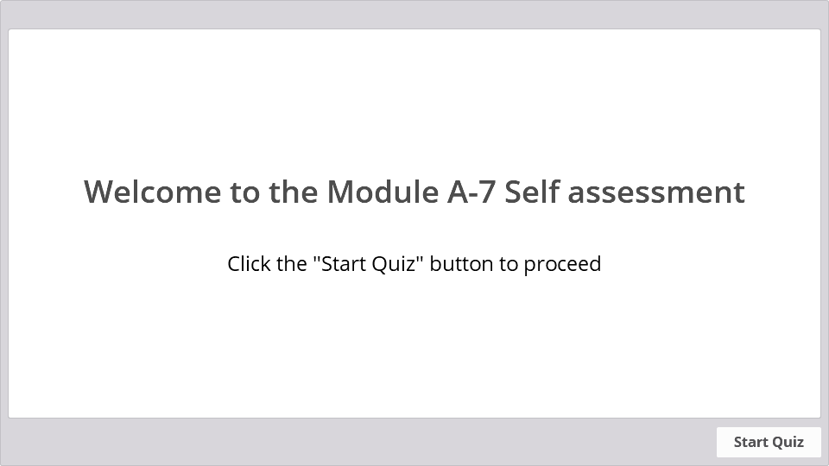 Welcome to the Module A-7 Self assessment

Click the "Start Quiz" button to proceed

Start Quiz